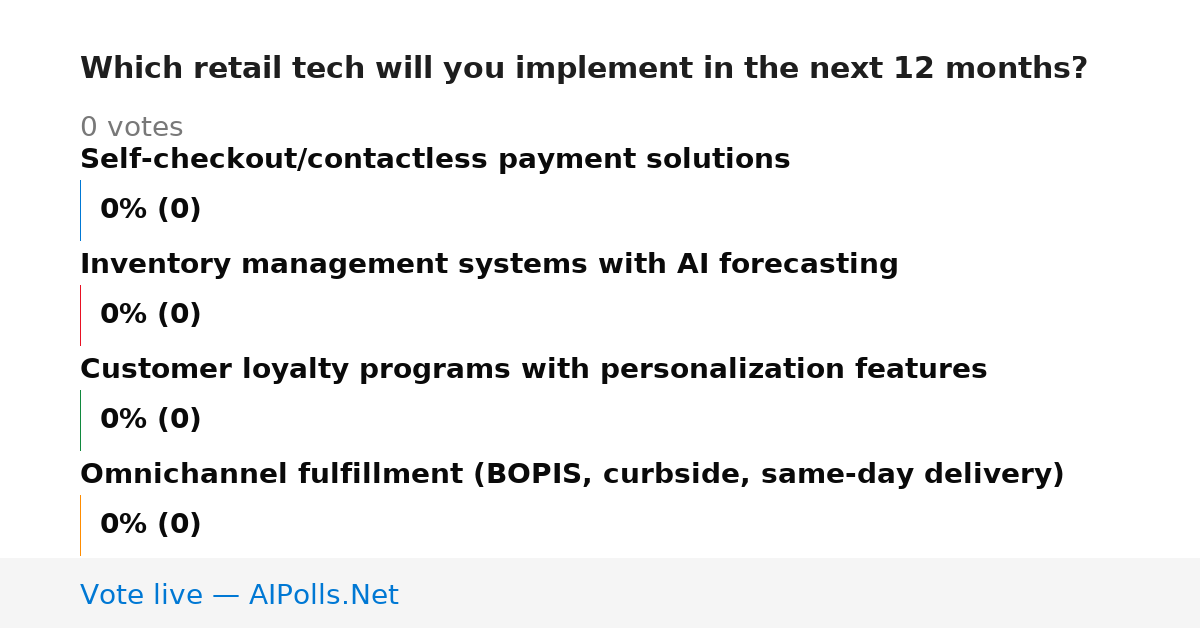 Which retail tech will you implement in the next 12 months?

0 votes

Self-checkout/contactless payment solutions

0% (0)

Inventory management systems with AI forecasting

0% (0)

Customer loyalty programs with personalization features

0% (0)

Omnichannel fulfillment (BOPIS, curbside, same-day delivery)

0% (0)

Vote live — AIPolls.Net